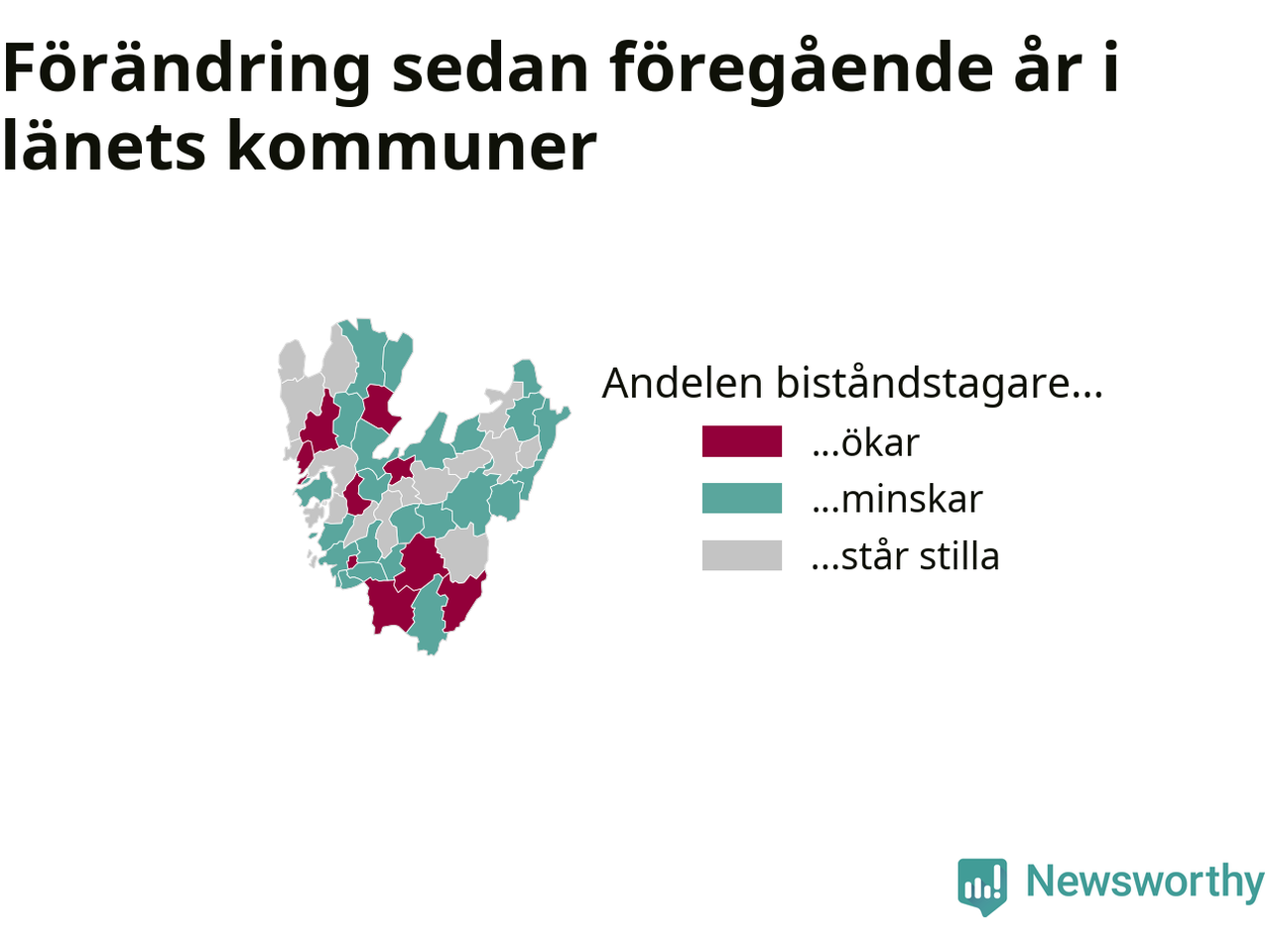 Förändring sedan föregående år i länets kommuner

Andelen biståndstagare...

...ökar

...minskar

...står stilla

Newsworthy